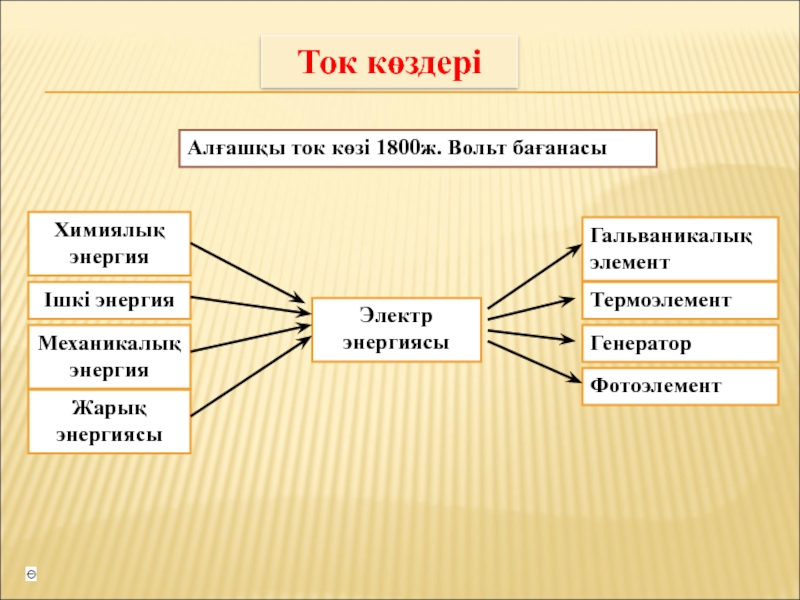 Ток көздері

Алғашқы ток көзі 1800ж. Вольт бағанасы

Химиялық энергия

Ішкі энергия

Механикалық энергия

Жарық энергиясы

Электр энергиясы

Гальваникалық элемент

Термоэлемент

Генератор

Фотоэлемент